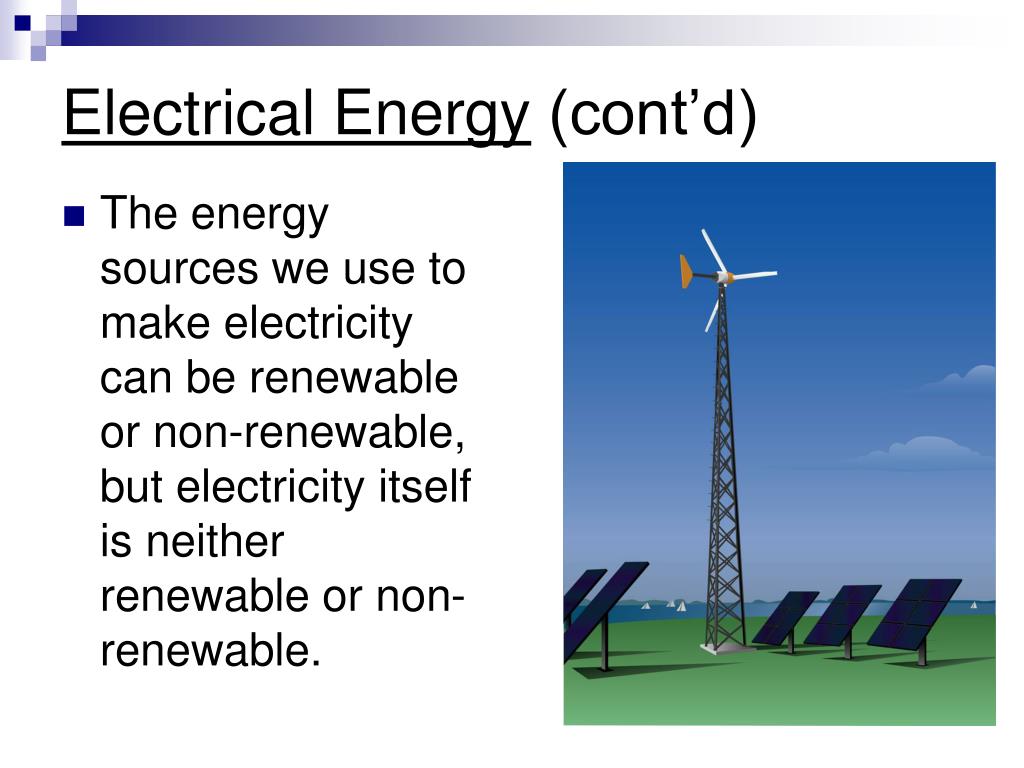 Electrical Energy (cont’d)

The energy sources we use to make electricity can be renewable or non-renewable, but electricity itself is neither renewable or non-renewable.